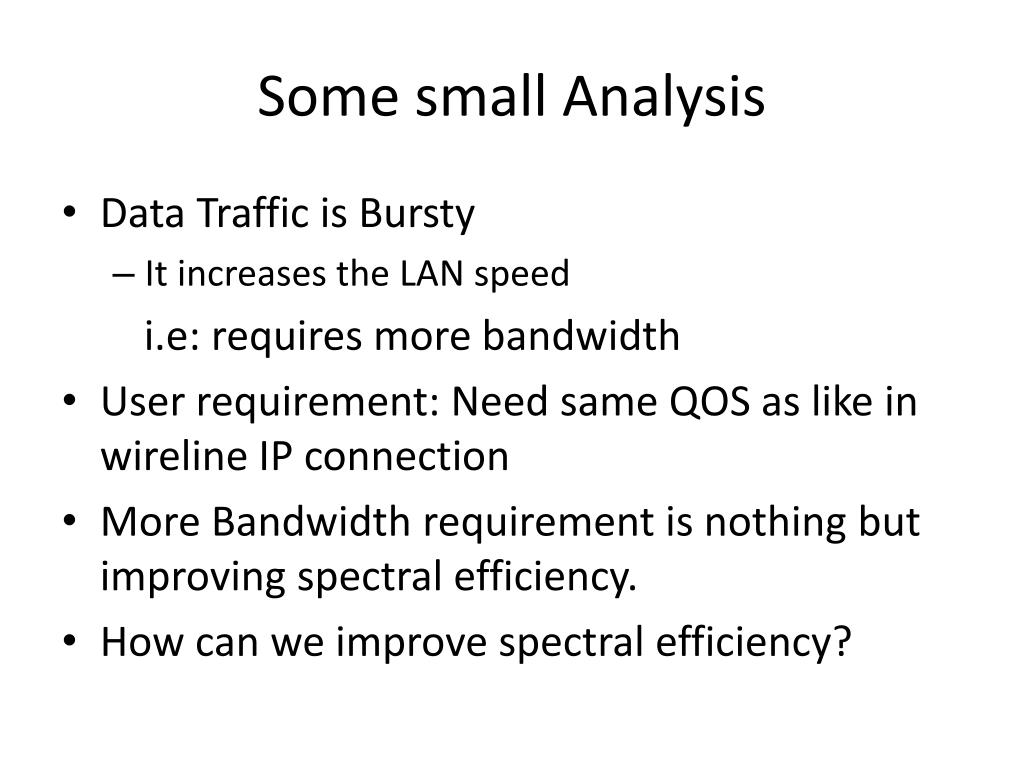 Some small Analysis

• Data Traffic is Bursty
– It increases the LAN speed
i.e: requires more bandwidth
• User requirement: Need same QOS as like in wireline IP connection
• More Bandwidth requirement is nothing but improving spectral efficiency.
• How can we improve spectral efficiency?